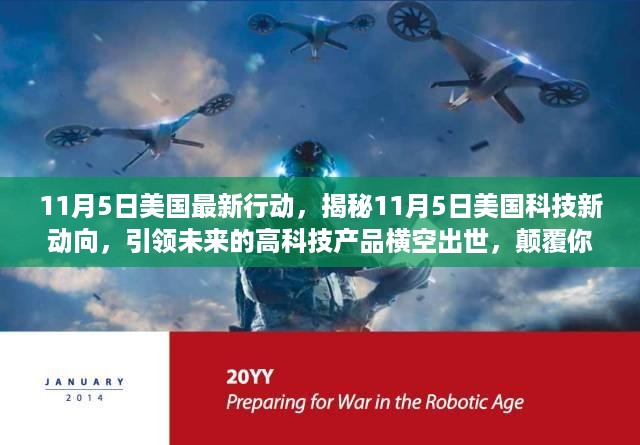 11月5日美国最新行动，揭秘11月5日美国科技新动向，引领未来的高科技产品横空出世，颠覆你

JANUARY
2014

20YY
Preparing for War in the Robotic Age